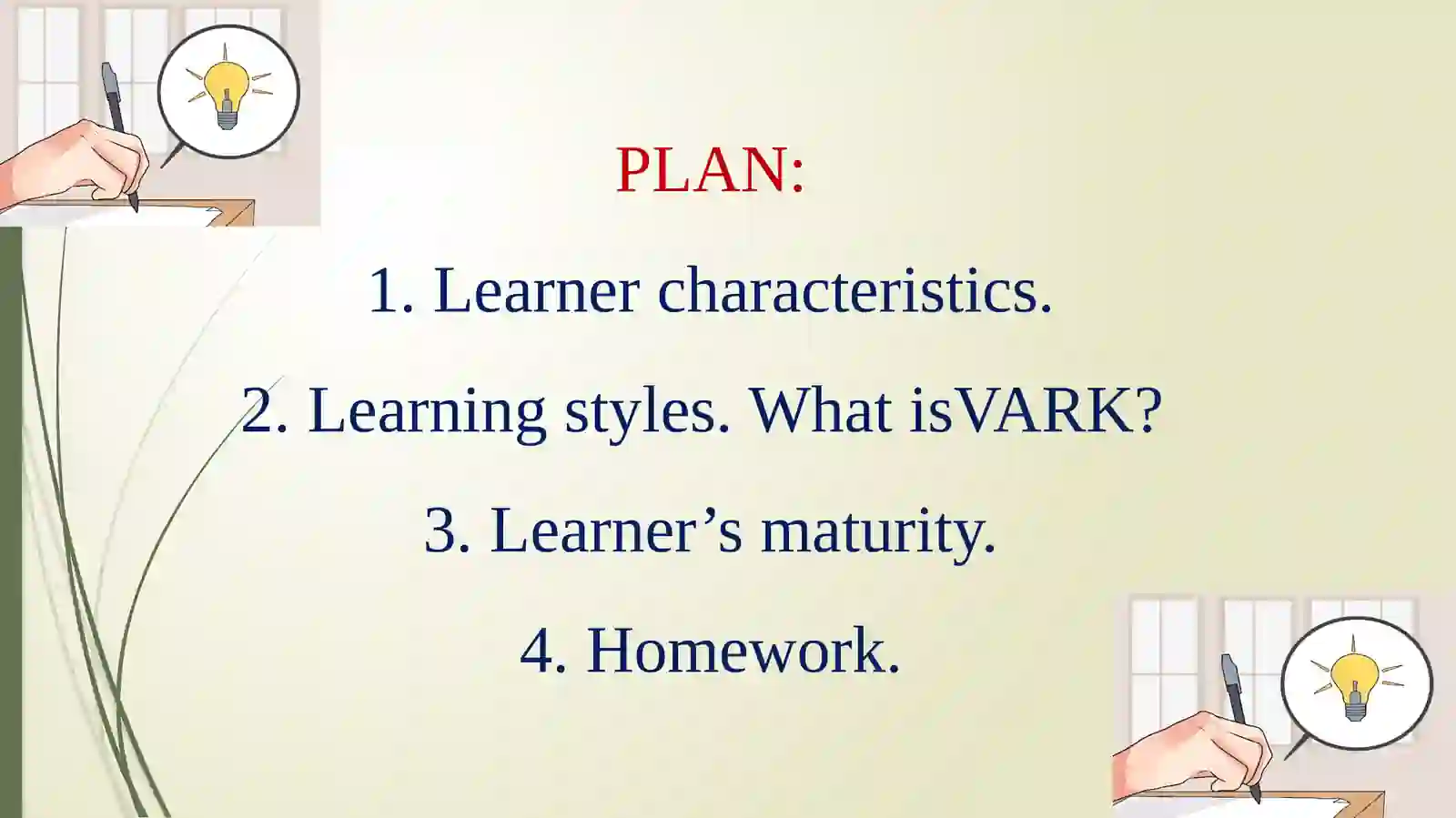 PLAN:

1. Learner characteristics.

2. Learning styles. What isVARK?

3. Learner’s maturity.

4. Homework.